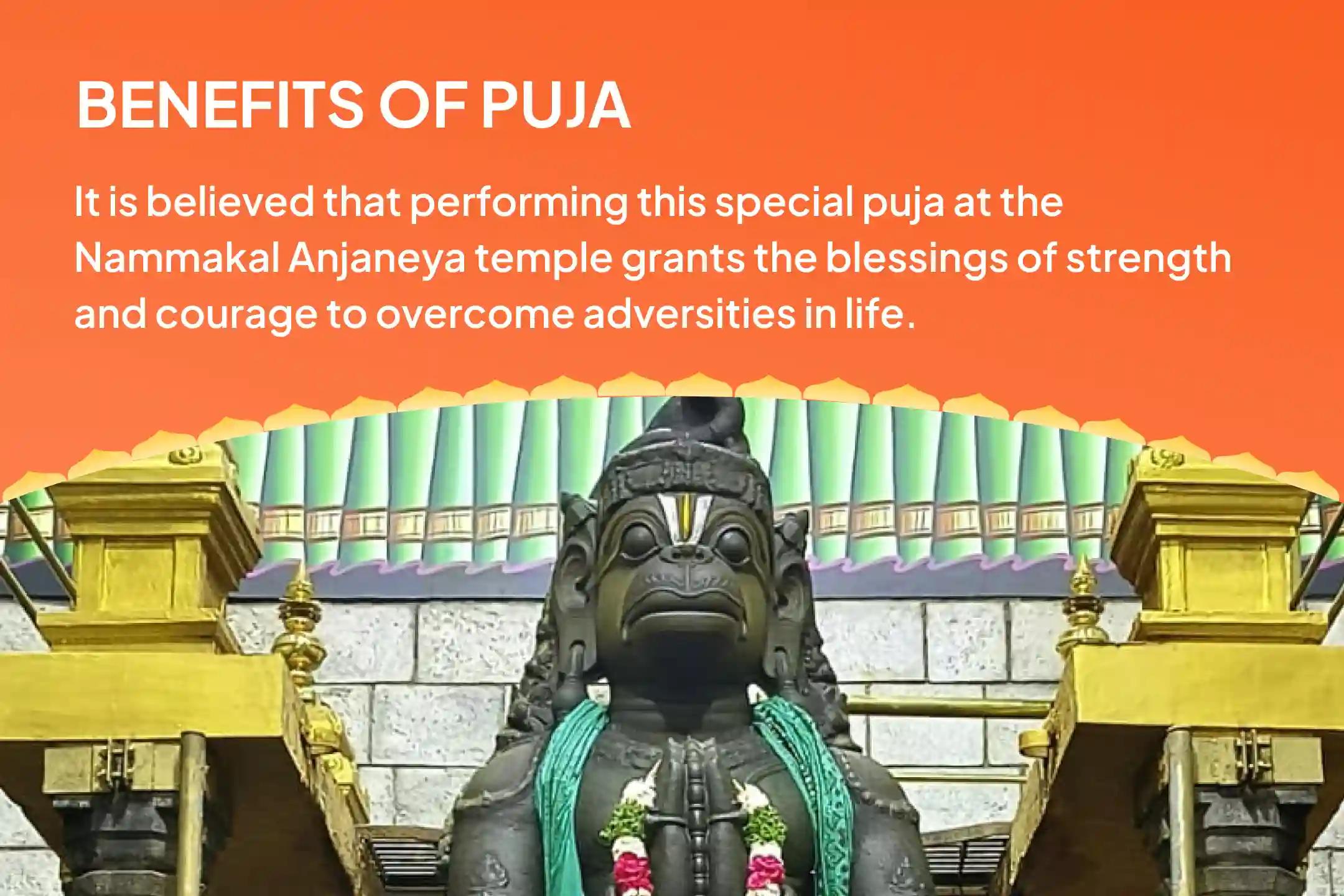 BENEFITS OF PUJA

It is believed that performing this special puja at the Nammakal Anjaneya temple grants the blessings of strength and courage to overcome adversities in life.